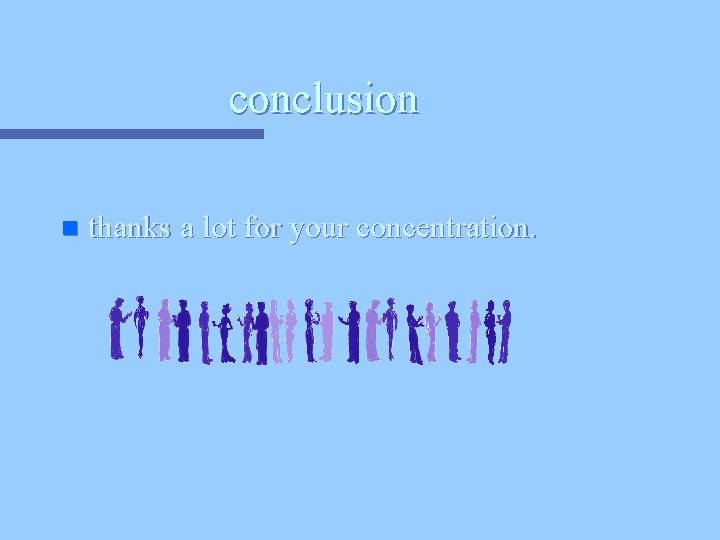 conclusion

thanks a lot for your concentration.